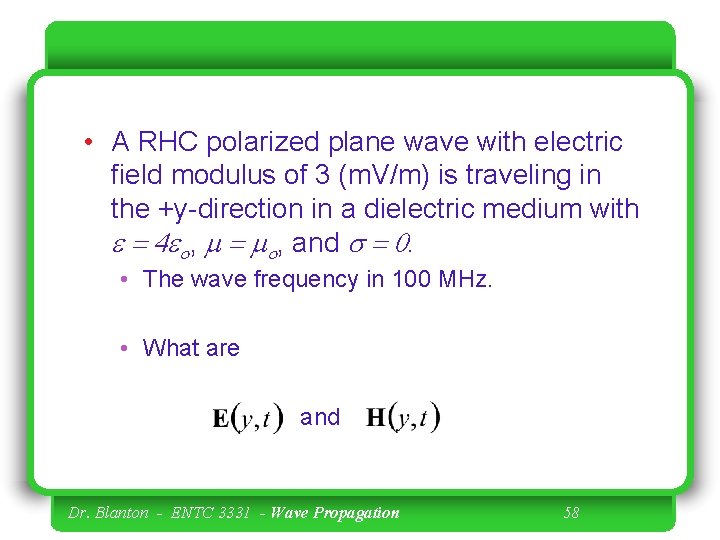 • A RHC polarized plane wave with electric field modulus of 3 (mV/m) is traveling in the +y-direction in a dielectric medium with $\varepsilon = 4\varepsilon_o$, $\mu = \mu_o$, and $\sigma = 0$.

• The wave frequency in 100 MHz.

• What are

$\mathbf{E}(y,t)$ and $\mathbf{H}(y,t)$

Dr. Blanton - ENTC 3331 - Wave Propagation 58